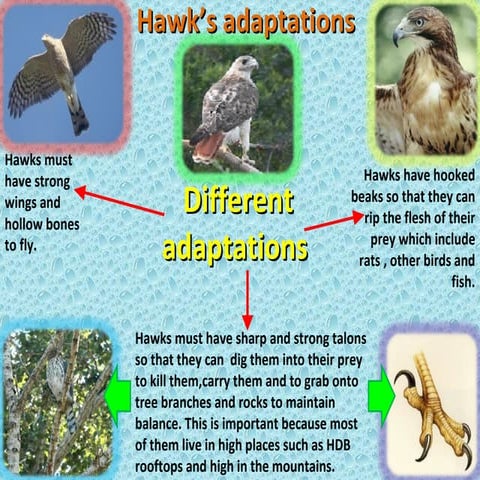 Hawk's adaptations

Hawks must have strong wings and hollow bones to fly.

Different adaptations

Hawks have hooked beaks so that they can rip the flesh of their prey which include rats , other birds and fish.

Hawks must have sharp and strong talons so that they can dig them into their prey to kill them,carry them and to grab onto tree branches and rocks to maintain balance. This is important because most of them live in high places such as HDB rooftops and high in the mountains.